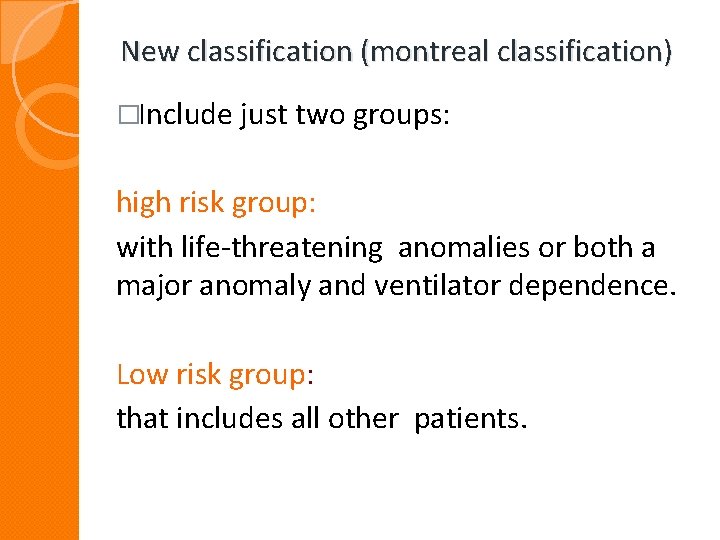 New classification (montreal classification)

□Include just two groups:

high risk group:

with life-threatening anomalies or both a major anomaly and ventilator dependence.

Low risk group:

that includes all other patients.